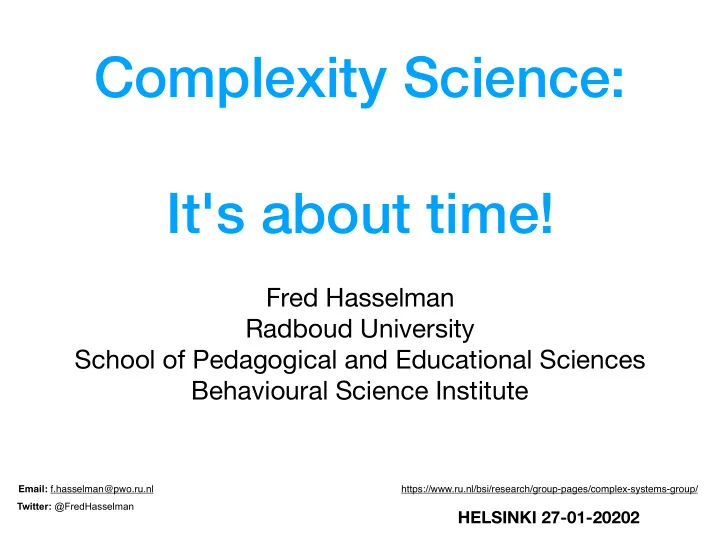 Complexity Science:

It's about time!

Fred Hasselman
Radboud University
School of Pedagogical and Educational Sciences
Behavioural Science Institute

Email: f.hasselman@pwo.ru.nl
Twitter: @FredHasselman

https://www.ru.nl/bsi/research/group-pages/complex-systems-group/

HELSINKI 27-01-20202